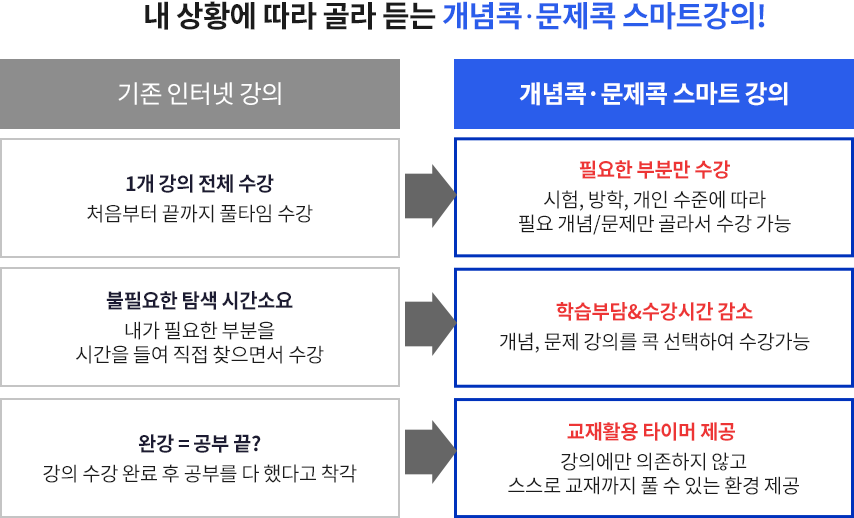 내 상황에 따라 골라 듣는 개념콕·문제콕 스마트강의!

기존 인터넷 강의

1개 강의 전체 수강
처음부터 끝까지 풀타임 수강

불필요한 탐색 시간소요
내가 필요한 부분을
시간을 들여 직접 찾으면서 수강

완강 = 공부 끝?
강의 수강 완료 후 공부를 다 했다고 착각

개념콕·문제콕 스마트 강의

필요한 부분만 수강
시험, 방학, 개인 수준에 따라
필요 개념/문제만 골라서 수강 가능

학습부담&수강시간 감소
개념, 문제 강의를 콕 선택하여 수강가능

교재활용 타이머 제공
강의에만 의존하지 않고
스스로 교재까지 풀 수 있는 환경 제공